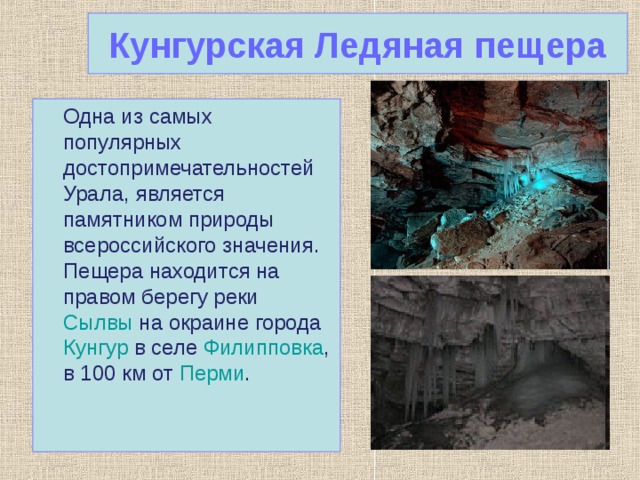 Кунгурская Ледяная пещера

Одна из самых популярных достопримечательностей Урала, является памятником природы всероссийского значения. Пещера находится на правом берегу реки Сылвы на окраине города Кунгур в селе Филипповка, в 100 км от Перми.